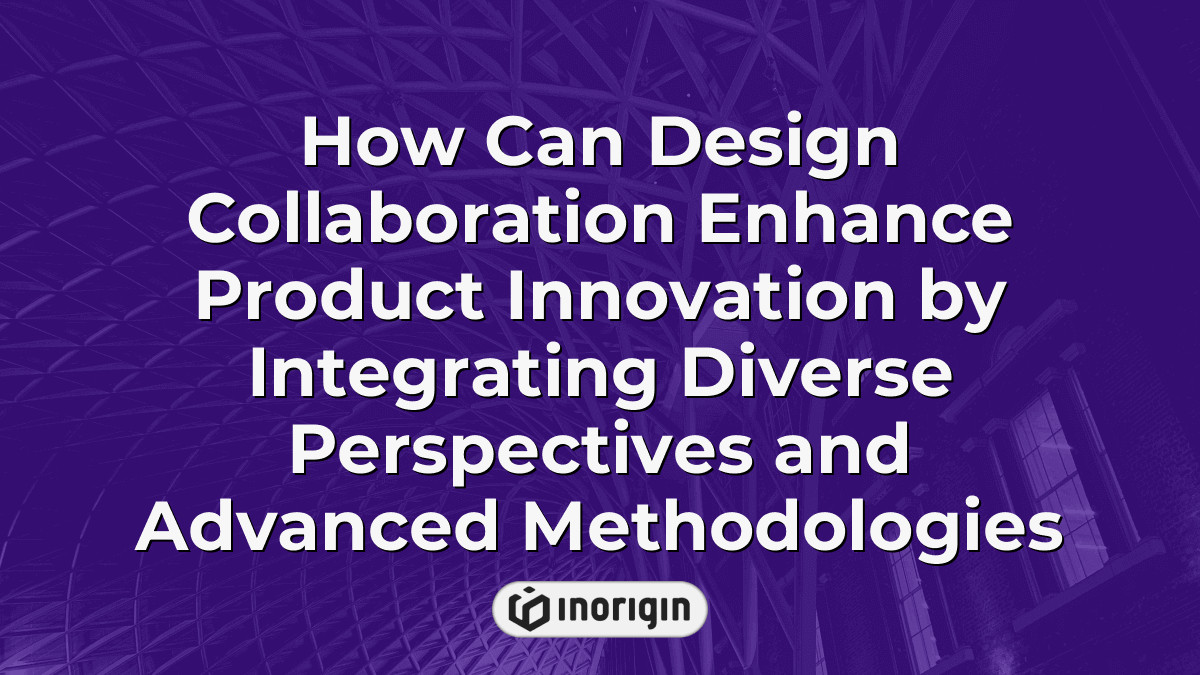 How Can Design Collaboration Enhance Product Innovation by Integrating Diverse Perspectives and Advanced Methodologies

INORIGIN